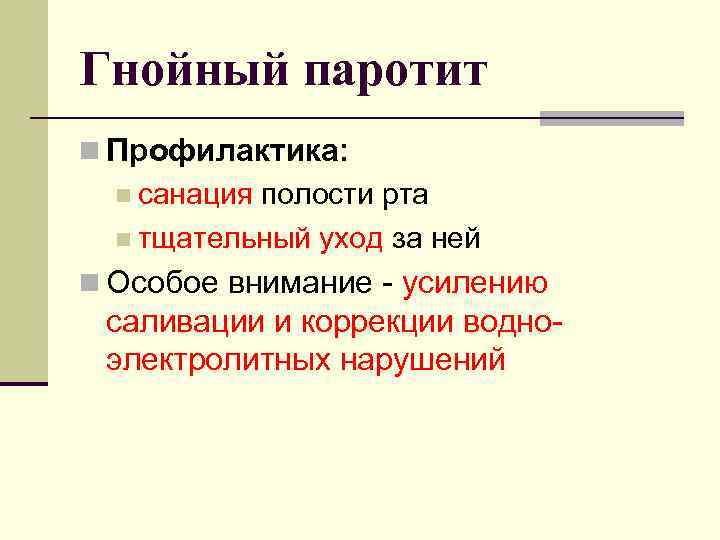 Гнойный паротит

Профилактика:

санация полости рта

тщательный уход за ней

Особое внимание - усилению саливации и коррекции водно-электролитных нарушений